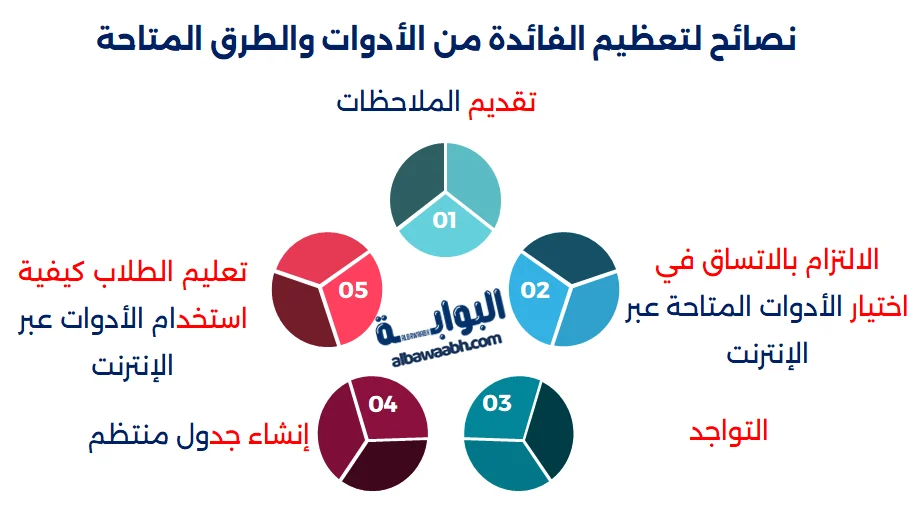 نصائح لتعظيم الفائدة من الأدوات والطرق المتاحة

تقديم الملاحظات

01

الالتزام بالاتساق في اختيار الأدوات المتاحة عبر الإنترنت

02

التواجد

03

إنشاء جدول منتظم

04

تعليم الطلاب كيفية استخدام الأدوات عبر الإنترنت

05

البوابة
albawaabh.com